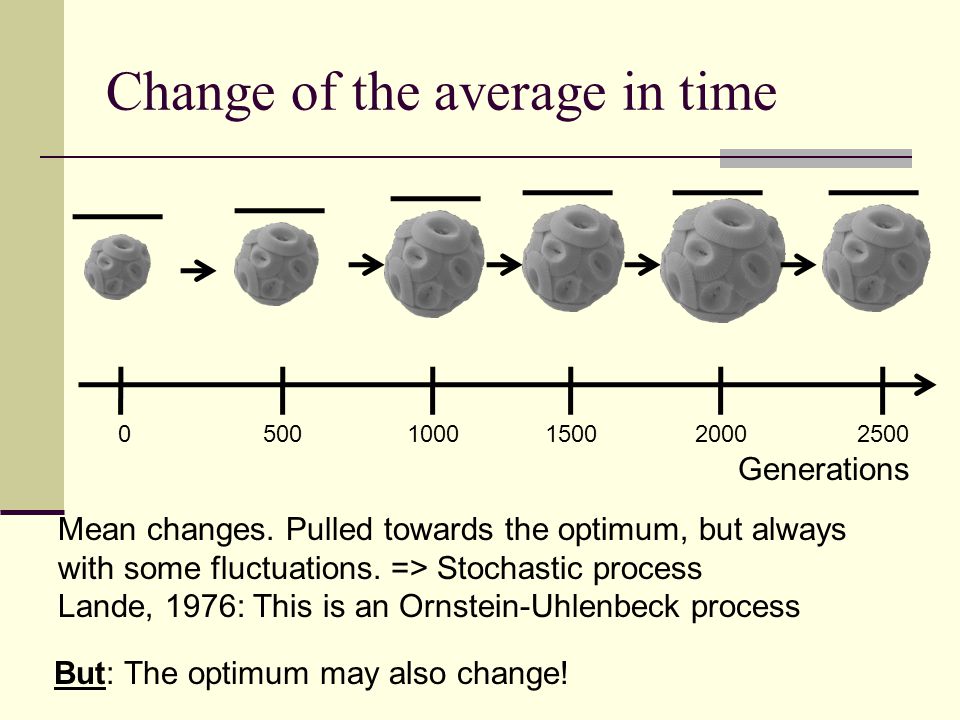 Change of the average in time

0 500 1000 1500 2000 2500

Generations

Mean changes. Pulled towards the optimum, but always with some fluctuations. => Stochastic process
Lande, 1976: This is an Ornstein-Uhlenbeck process

But: The optimum may also change!